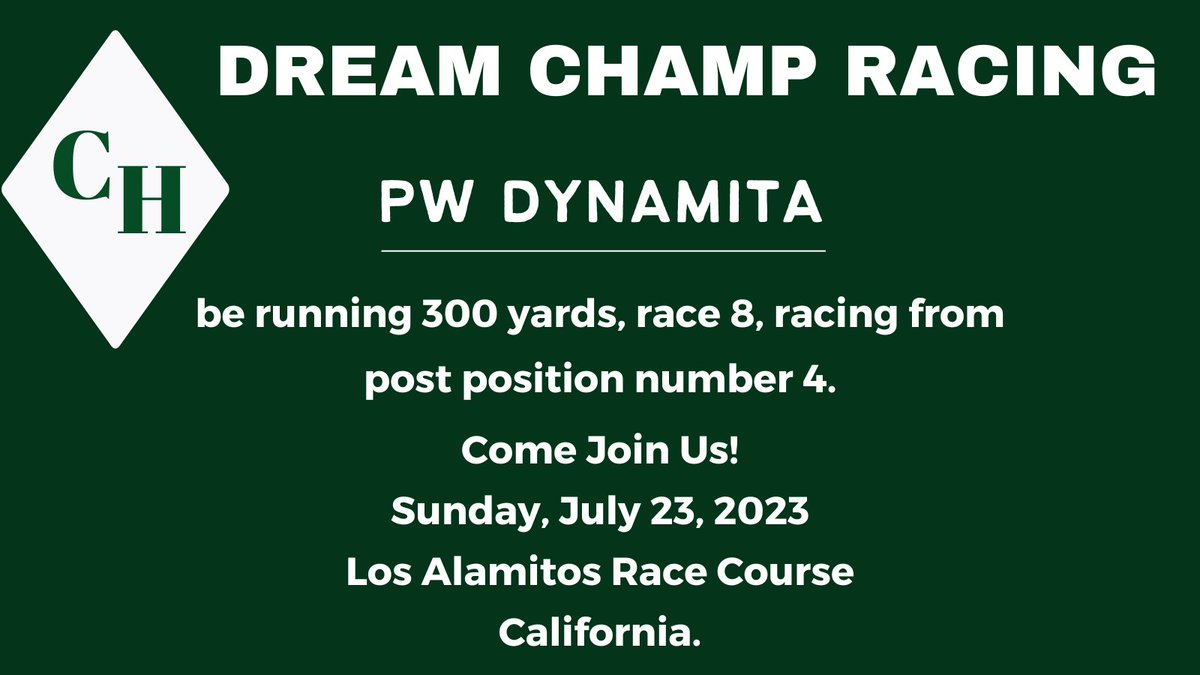 CH

DREAM CHAMP RACING

PW DYNAMITA

be running 300 yards, race 8, racing from post position number 4.

Come Join Us!
Sunday, July 23, 2023
Los Alamitos Race Course
California.